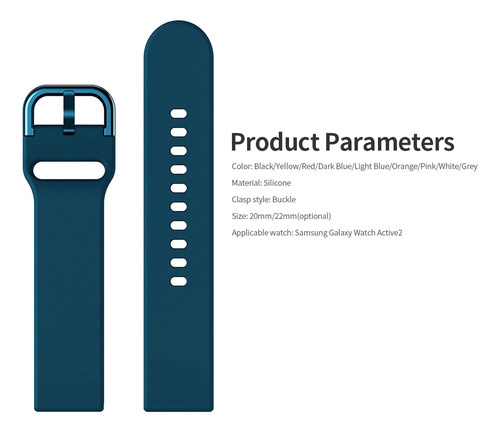 Product Parameters

Color: Black/Yellow/Red/Dark Blue/Light Blue/Orange/Pink/White/Grey

Material: Silicone

Clasp style: Buckle

Size: 20mm/22mm(optional)

Applicable watch: Samsung Galaxy Watch Active2